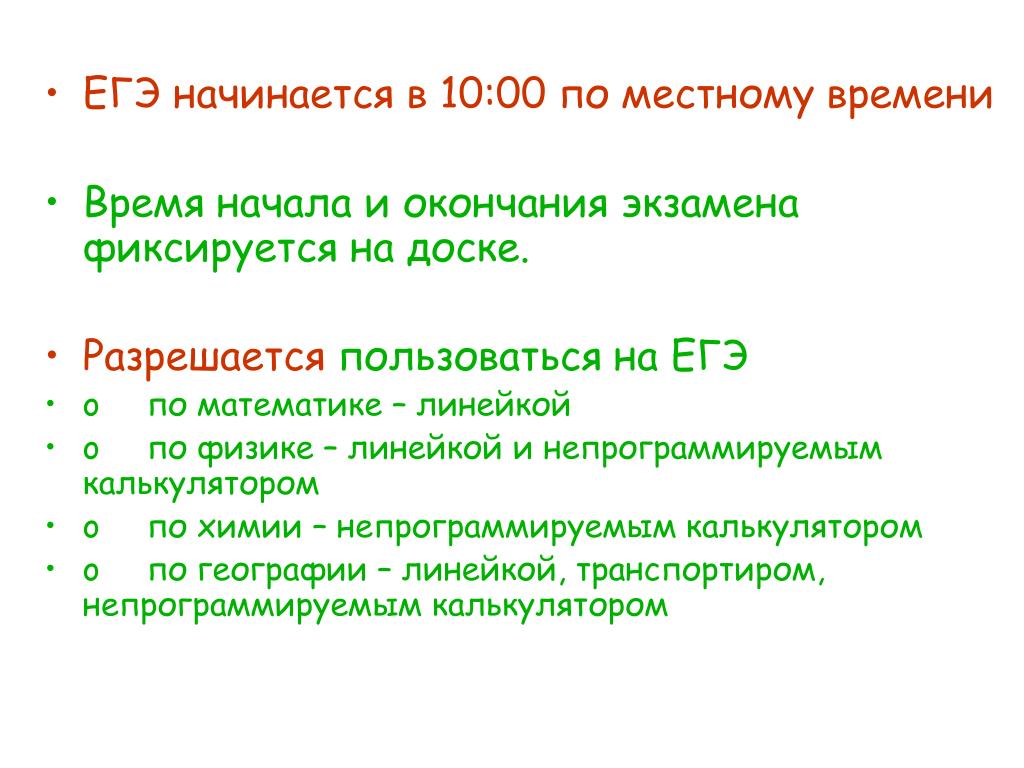 • ЕГЭ начинается в 10:00 по местному времени

• Время начала и окончания экзамена фиксируется на доске.

• Разрешается пользоваться на ЕГЭ
• o по математике – линейкой
• o по физике – линейкой и непрограммируемым калькулятором
• o по химии – непрограммируемым калькулятором
• o по географии – линейкой, транспортиром, непрограммируемым калькулятором